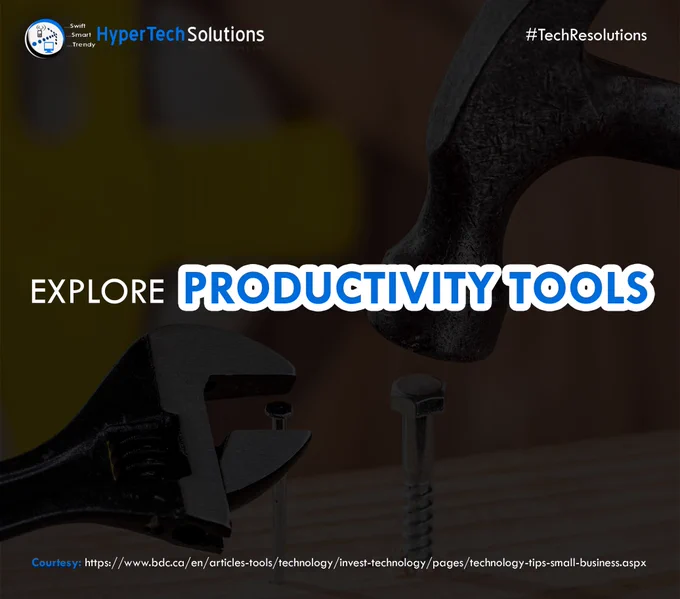 ...Swift
...Smart
...Trendy
HyperTech Solutions

#TechResolutions

EXPLORE PRODUCTIVITY TOOLS

Courtesy: https://www.bdc.ca/en/articles-tools/technology/invest-technology/pages/technology-tips-small-business.aspx